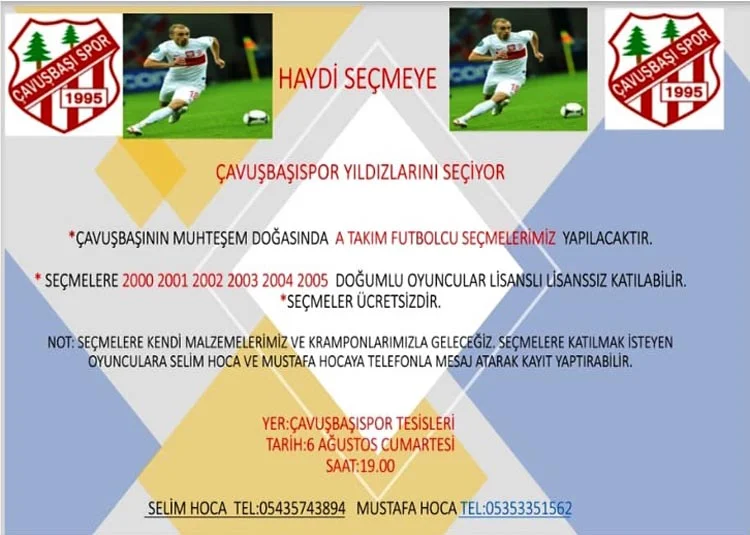 ÇAVUŞBAŞI SPOR
1995

HAYDİ SEÇMEYE

ÇAVUŞBAŞI SPOR
1995

ÇAVUŞBAŞISPOR YILDIZLARINI SEÇİYOR

*ÇAVUŞBAŞININ MUHTEŞEM DOĞASINDA A TAKIM FUTBOLCU SEÇMELERİMİZ YAPILACAKTIR.

* SEÇMELERE 2000 2001 2002 2003 2004 2005 DOĞUMLU OYUNCULAR LİSANSLI LİSANSSIZ KATILABİLİR.

*SEÇMELER ÜCRETSİZDİR.

NOT: SEÇMELERE KENDİ MALZEMELERİMİZ VE KRAMPONLARIMIZLA GELECEĞİZ. SEÇMELERE KATILMAK İSTEYEN OYUNCULARA SELİM HOCA VE MUSTAFA HOCAYA TELEFONLA MESAJ ATARAK KAYIT YAPTIRABİLİR.

YER:ÇAVUŞBAŞISPOR TESİSLERİ
TARİH:6 AĞUSTOS CUMARTESİ
SAAT:19.00

SELİM HOCA TEL:05435743894 MUSTAFA HOCA TEL:05353351562